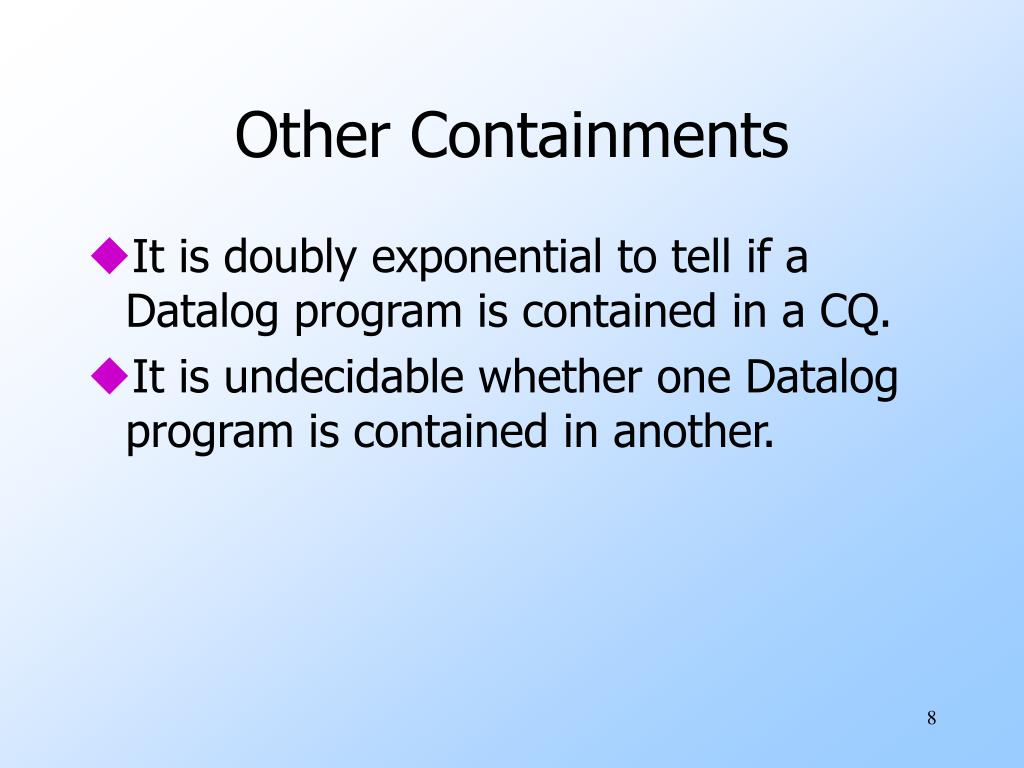 Other Containments

◆It is doubly exponential to tell if a Datalog program is contained in a CQ.

◆It is undecidable whether one Datalog program is contained in another.

8